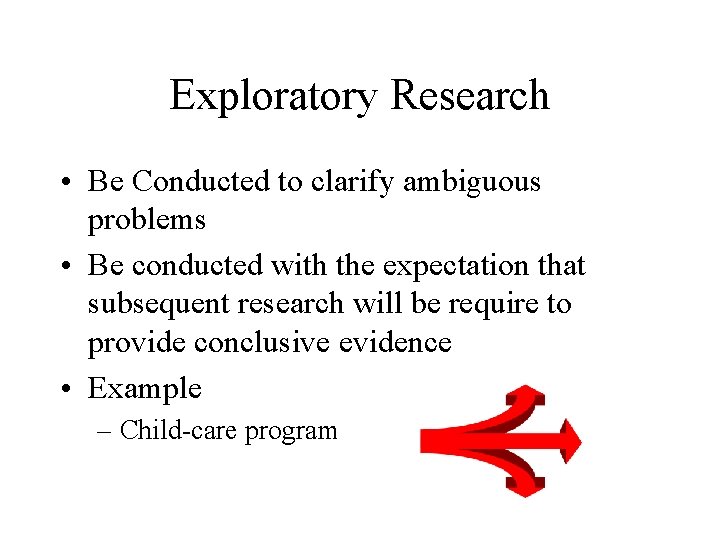 Exploratory Research

• Be Conducted to clarify ambiguous problems

• Be conducted with the expectation that subsequent research will be require to provide conclusive evidence

• Example

– Child-care program